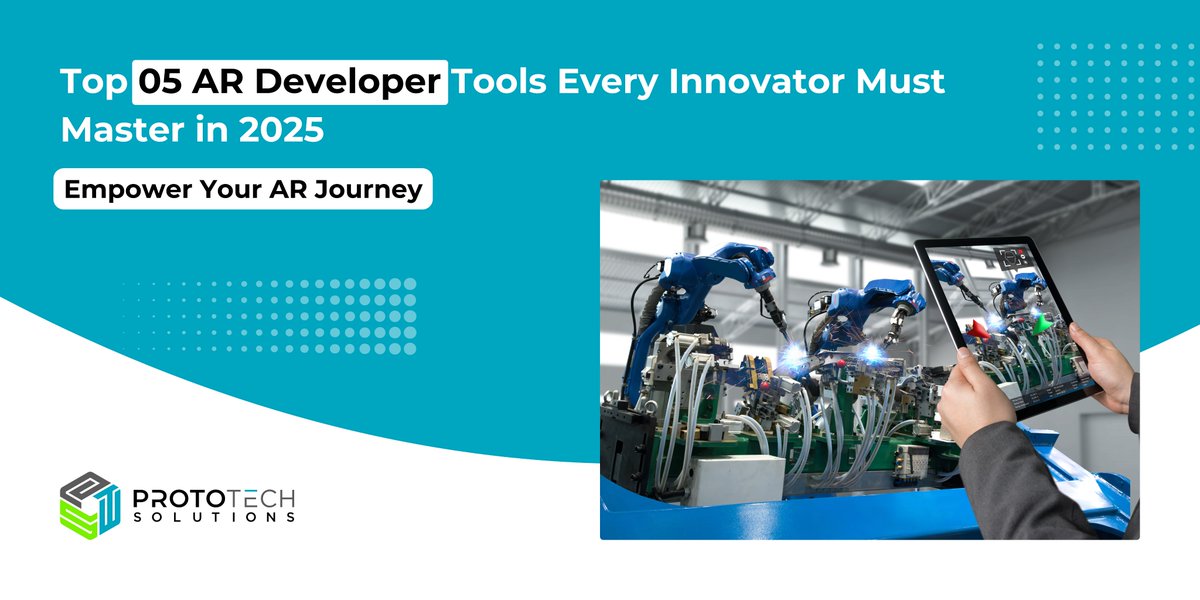 Top 05 AR Developer Tools Every Innovator Must Master in 2025

Empower Your AR Journey

PROTOTECH SOLUTIONS